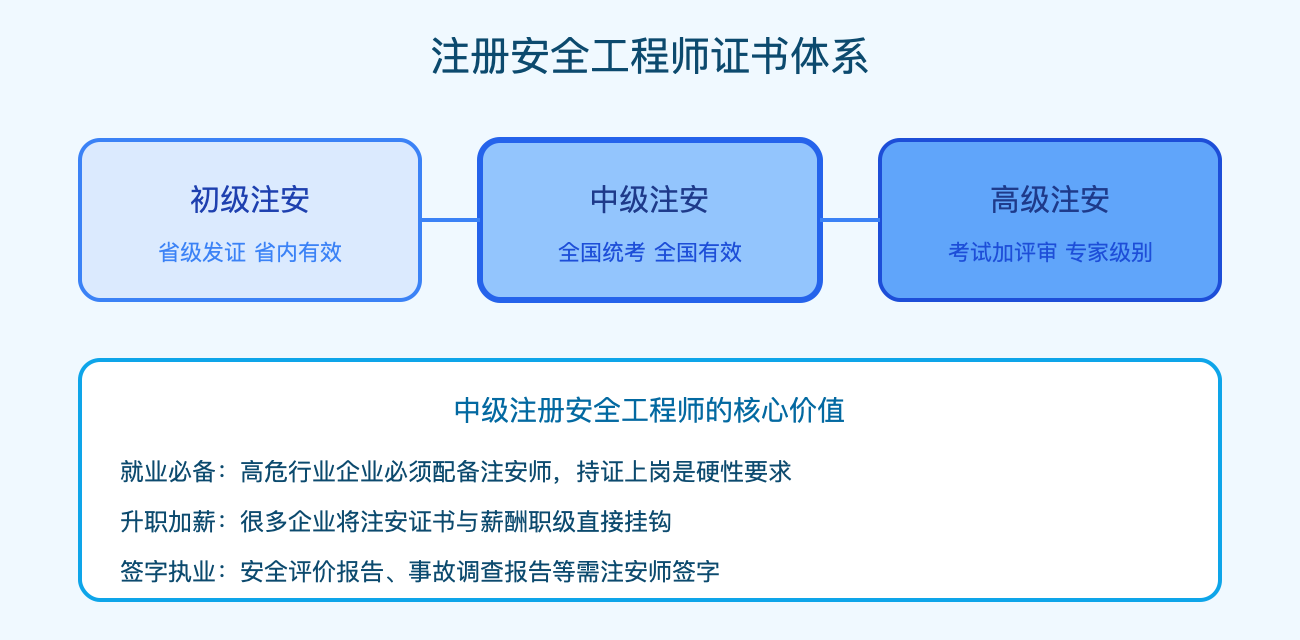 注册安全工程师证书体系

初级注安
省级发证 省内有效

中级注安
全国统考 全国有效

高级注安
考试加评审 专家级别

中级注册安全工程师的核心价值

就业必备：高危行业企业必须配备注安师，持证上岗是硬性要求

升职加薪：很多企业将注安证书与薪酬职级直接挂钩

签字执业：安全评价报告、事故调查报告等需注安师签字